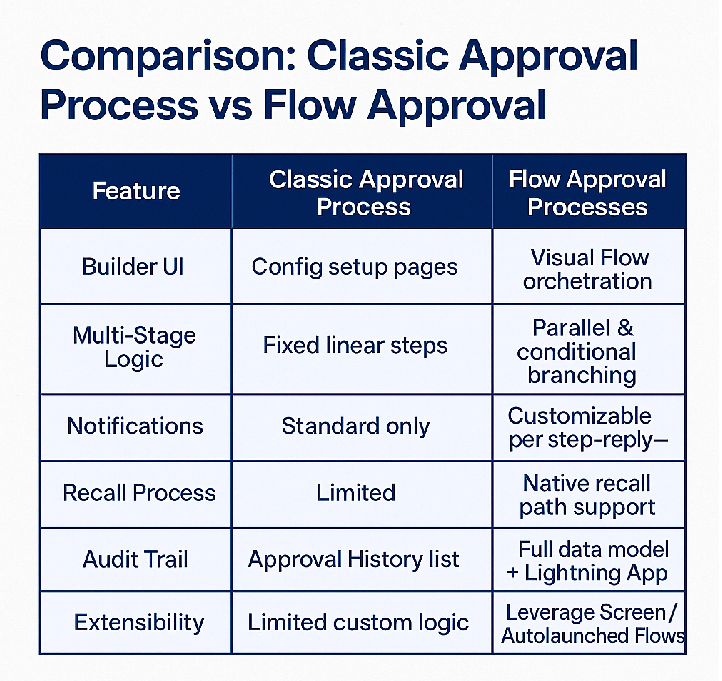 Comparison: Classic Approval Process vs Flow Approval

| Feature | Classic Approval Process | Flow Approval Processes |
|---|---|---|
| Builder UI | Config setup pages | Visual Flow orchetration |
| Multi-Stage Logic | Fixed linear steps | Parallel & conditional branching |
| Notifications | Standard only | Customizable per step-reply— |
| Recall Process | Limited | Native recall path support |
| Audit Trail | Approval History list | Full data model + Lightning App |
| Extensibility | Limited custom logic | Leverage Screen / Autolaunched Flows |